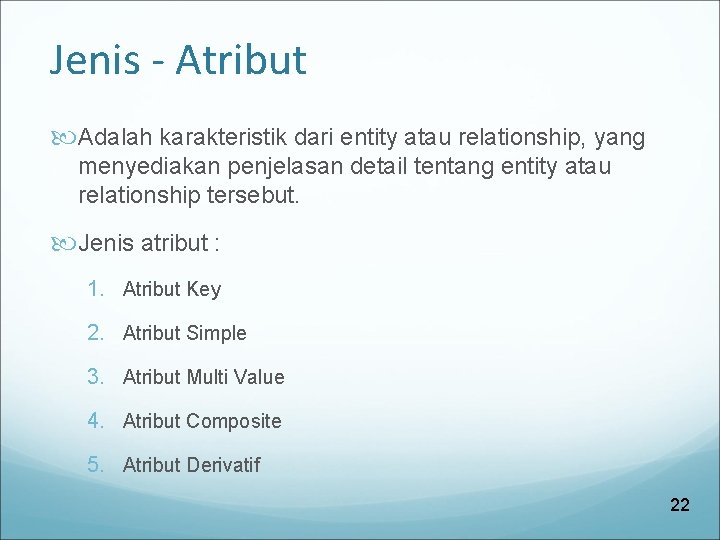 Jenis - Atribut

Adalah karakteristik dari entity atau relationship, yang menyediakan penjelasan detail tentang entity atau relationship tersebut.

Jenis atribut :

1. Atribut Key
2. Atribut Simple
3. Atribut Multi Value
4. Atribut Composite
5. Atribut Derivatif

22